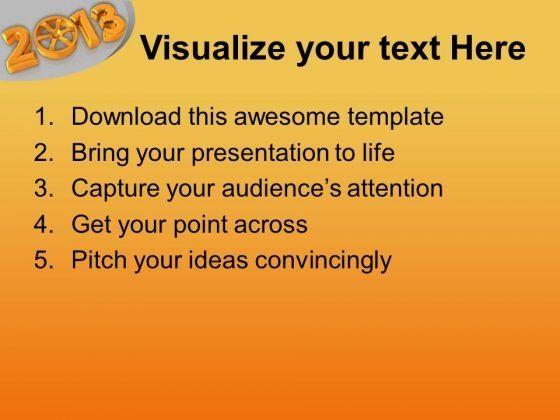 2013

Visualize your text Here

1. Download this awesome template
2. Bring your presentation to life
3. Capture your audience's attention
4. Get your point across
5. Pitch your ideas convincingly